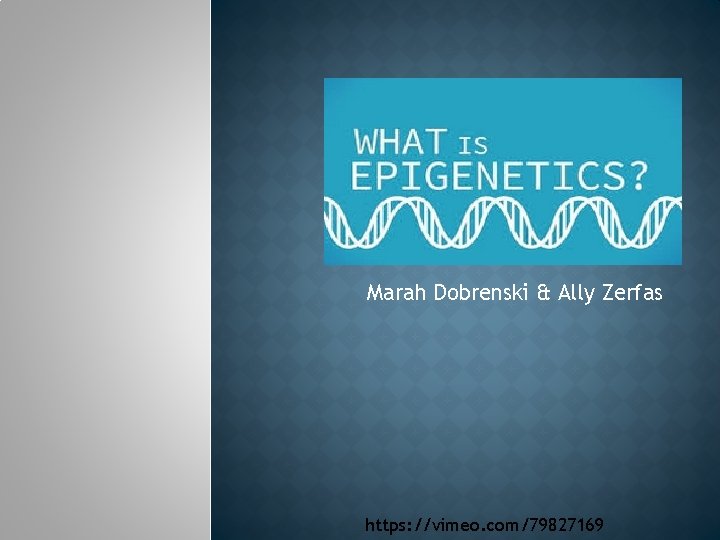 WHAT IS EPIGENETICS?

Marah Dobrenski & Ally Zerfas

https://vimeo.com/79827169